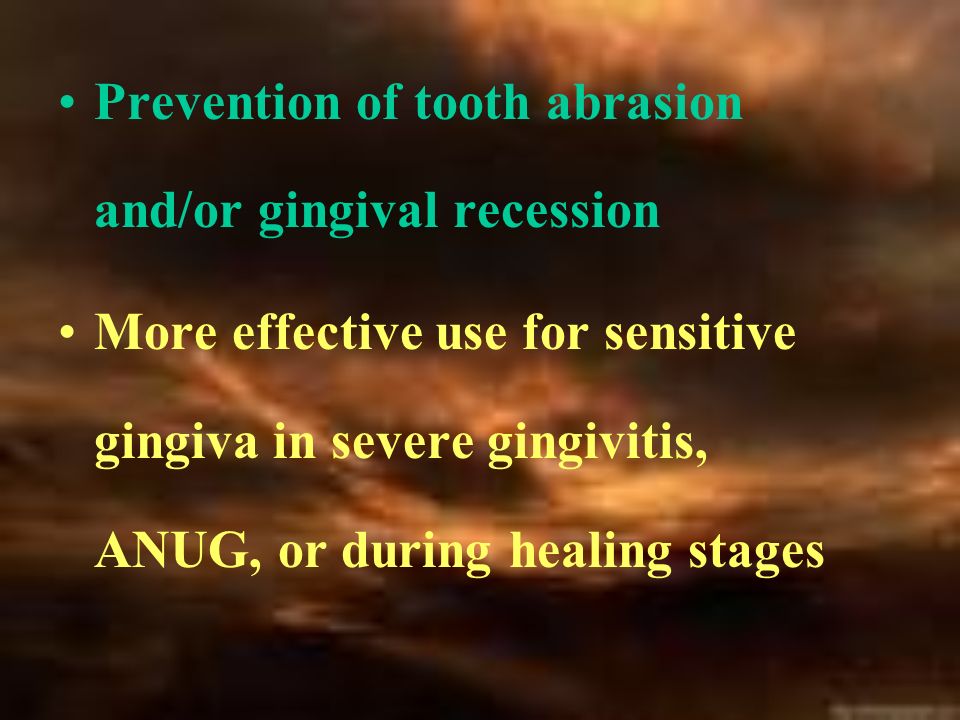 • Prevention of tooth abrasion and/or gingival recession

• More effective use for sensitive gingiva in severe gingivitis, ANUG, or during healing stages